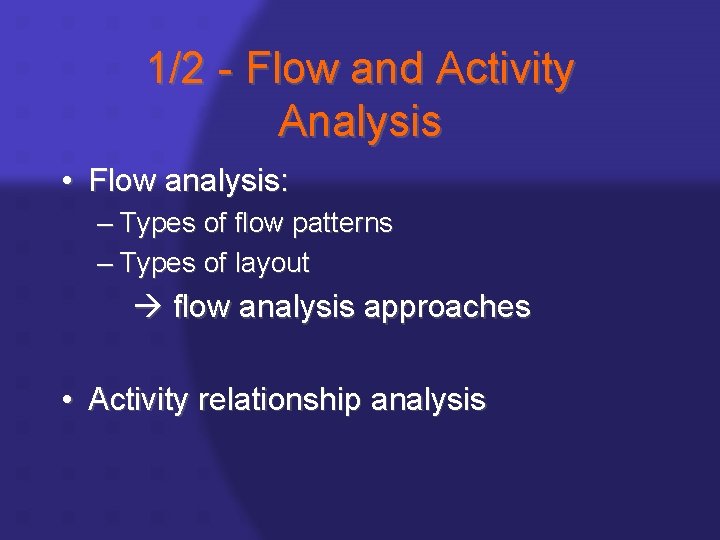 1/2 - Flow and Activity Analysis

• Flow analysis:
– Types of flow patterns
– Types of layout
→ flow analysis approaches

• Activity relationship analysis